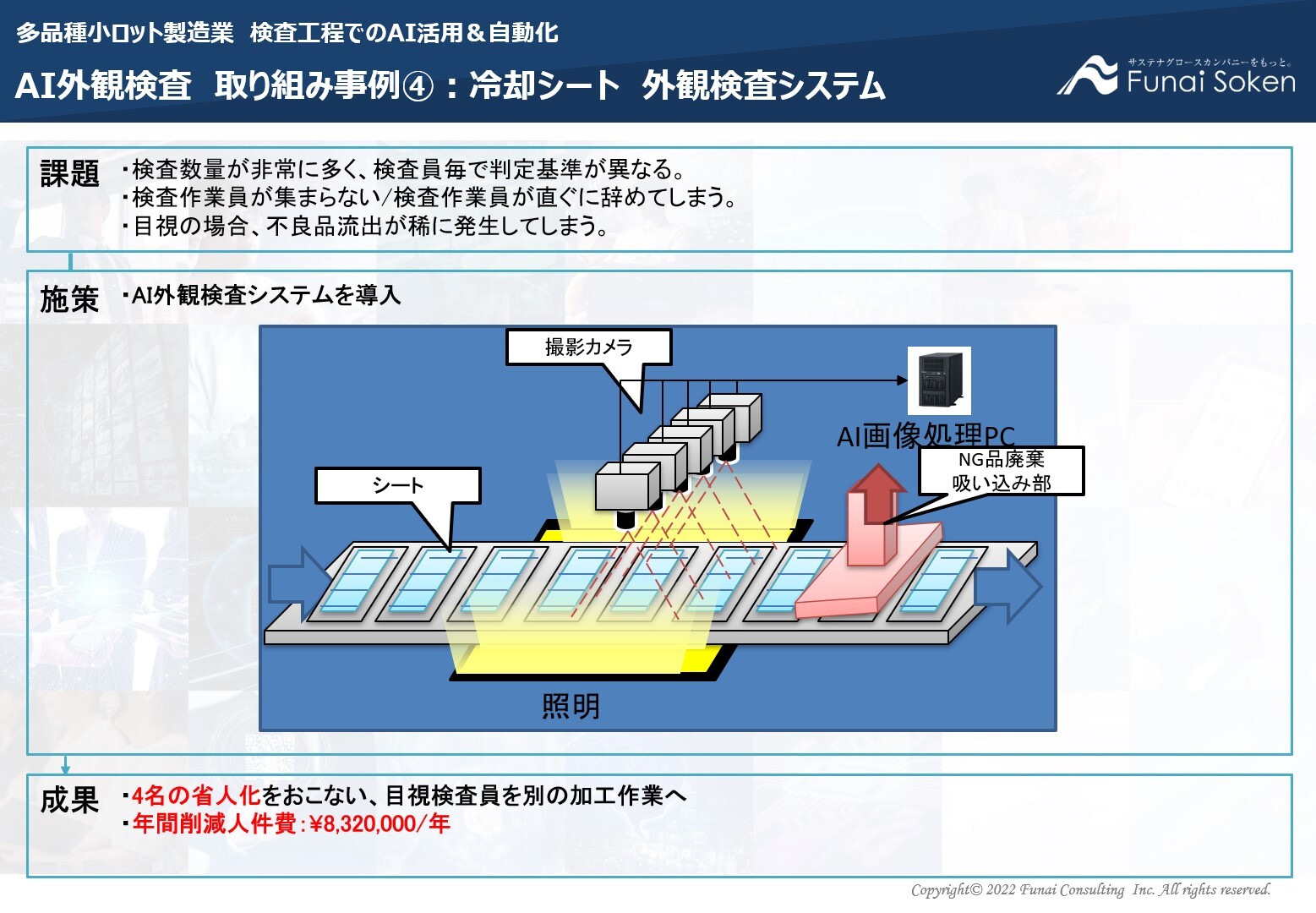 多品種小ロット製造業　検査工程でのAI活用＆自動化

AI外観検査　取り組み事例④：冷却シート　外観検査システム

サステナグロースカンパニーをもっと。
Funai Soken

課題
・検査数量が非常に多く、検査員毎で判定基準が異なる。
・検査作業員が集まらない/検査作業員が直ぐに辞めてしまう。
・目視の場合、不良品流出が稀に発生してしまう。

施策
・AI外観検査システムを導入

撮影カメラ

AI画像処理PC

NG品廃棄
吸い込み部

シート

照明

成果
・4名の省人化をおこない、目視検査員を別の加工作業へ
・年間削減人件費：¥8,320,000/年

Copyright© 2022 Funai Consulting Inc. All rights reserved.